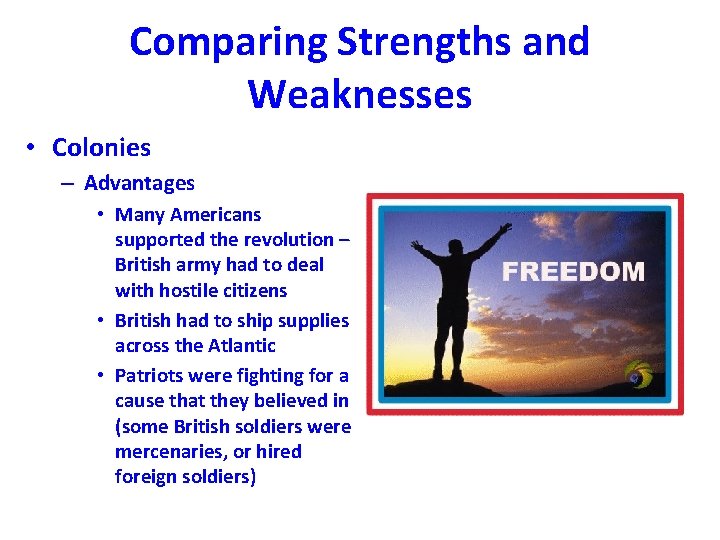 Comparing Strengths and Weaknesses

• Colonies

– Advantages

• Many Americans supported the revolution – British army had to deal with hostile citizens

• British had to ship supplies across the Atlantic

• Patriots were fighting for a cause that they believed in (some British soldiers were mercenaries, or hired foreign soldiers)

FREEDOM